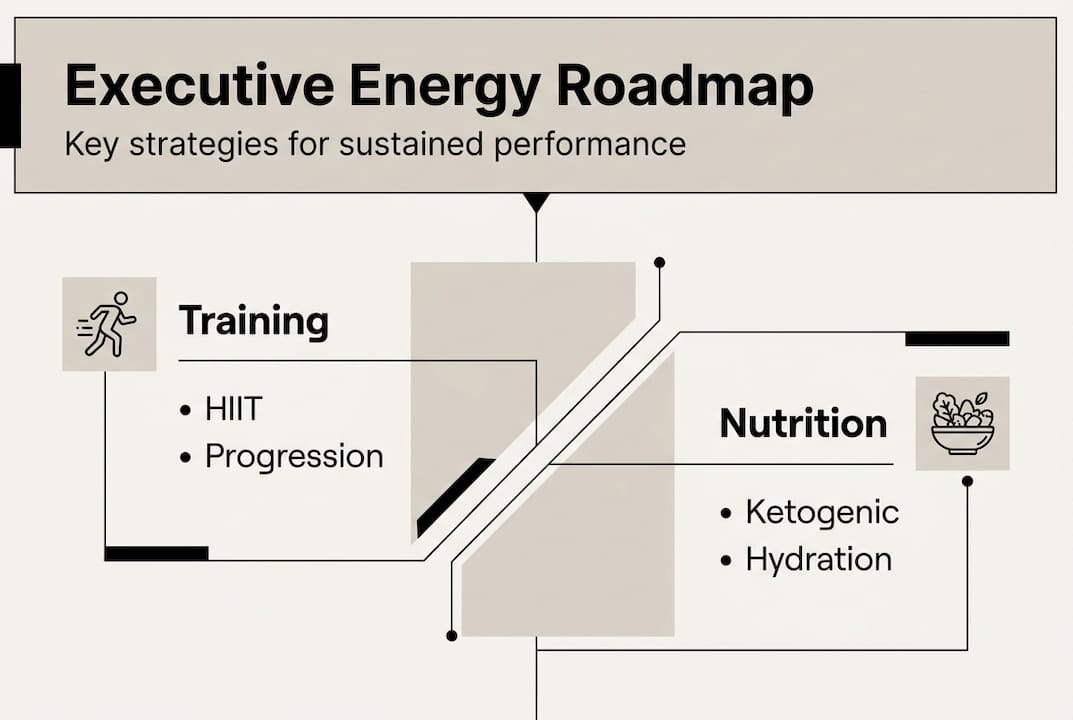 Executive Energy Roadmap
Key strategies for sustained performance

Training
• HIIT
• Progression

Nutrition
• Ketogenic
• Hydration